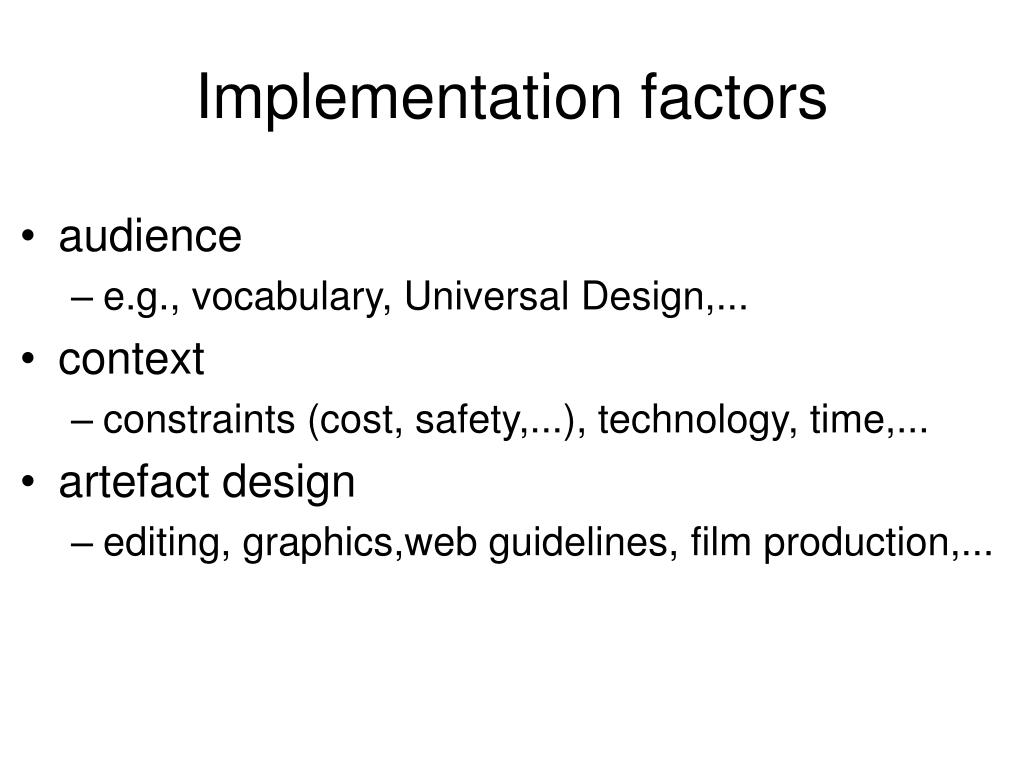 Implementation factors

• audience
– e.g., vocabulary, Universal Design,...
• context
– constraints (cost, safety,...), technology, time,...
• artefact design
– editing, graphics,web guidelines, film production,...